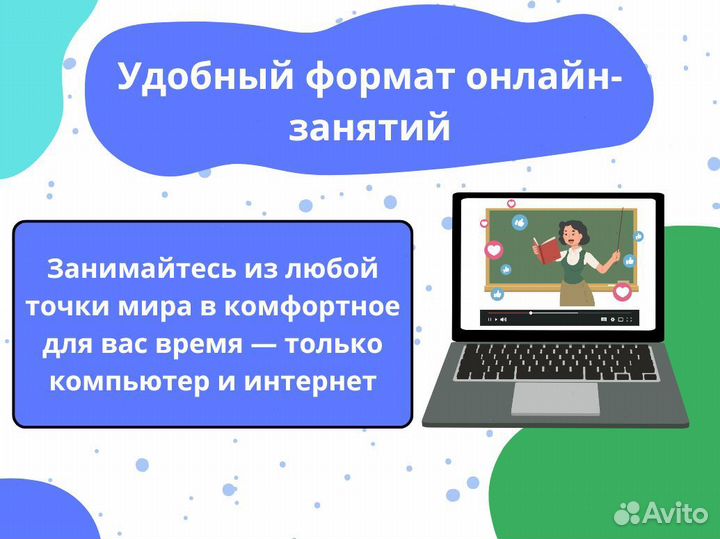 Удобный формат онлайн-занятий

Занимайтесь из любой точки мира в комфортное для вас время — только компьютер и интернет

Avito